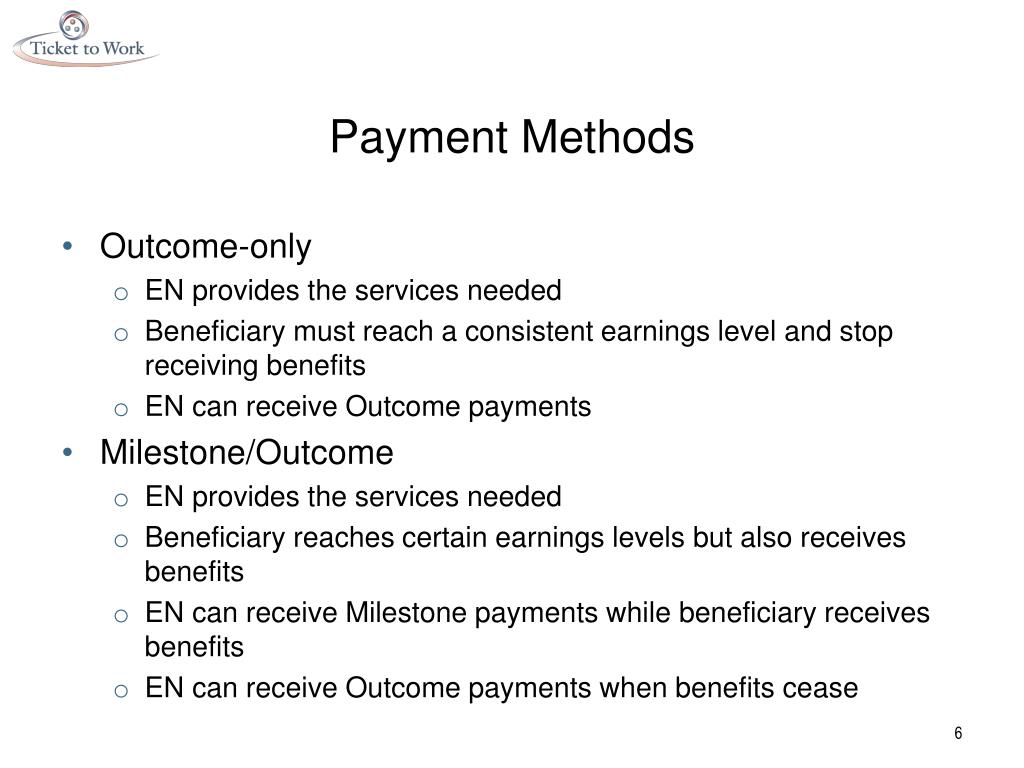 Ticket to Work

Payment Methods

• Outcome-only
  o EN provides the services needed
  o Beneficiary must reach a consistent earnings level and stop receiving benefits
  o EN can receive Outcome payments
• Milestone/Outcome
  o EN provides the services needed
  o Beneficiary reaches certain earnings levels but also receives benefits
  o EN can receive Milestone payments while beneficiary receives benefits
  o EN can receive Outcome payments when benefits cease

6